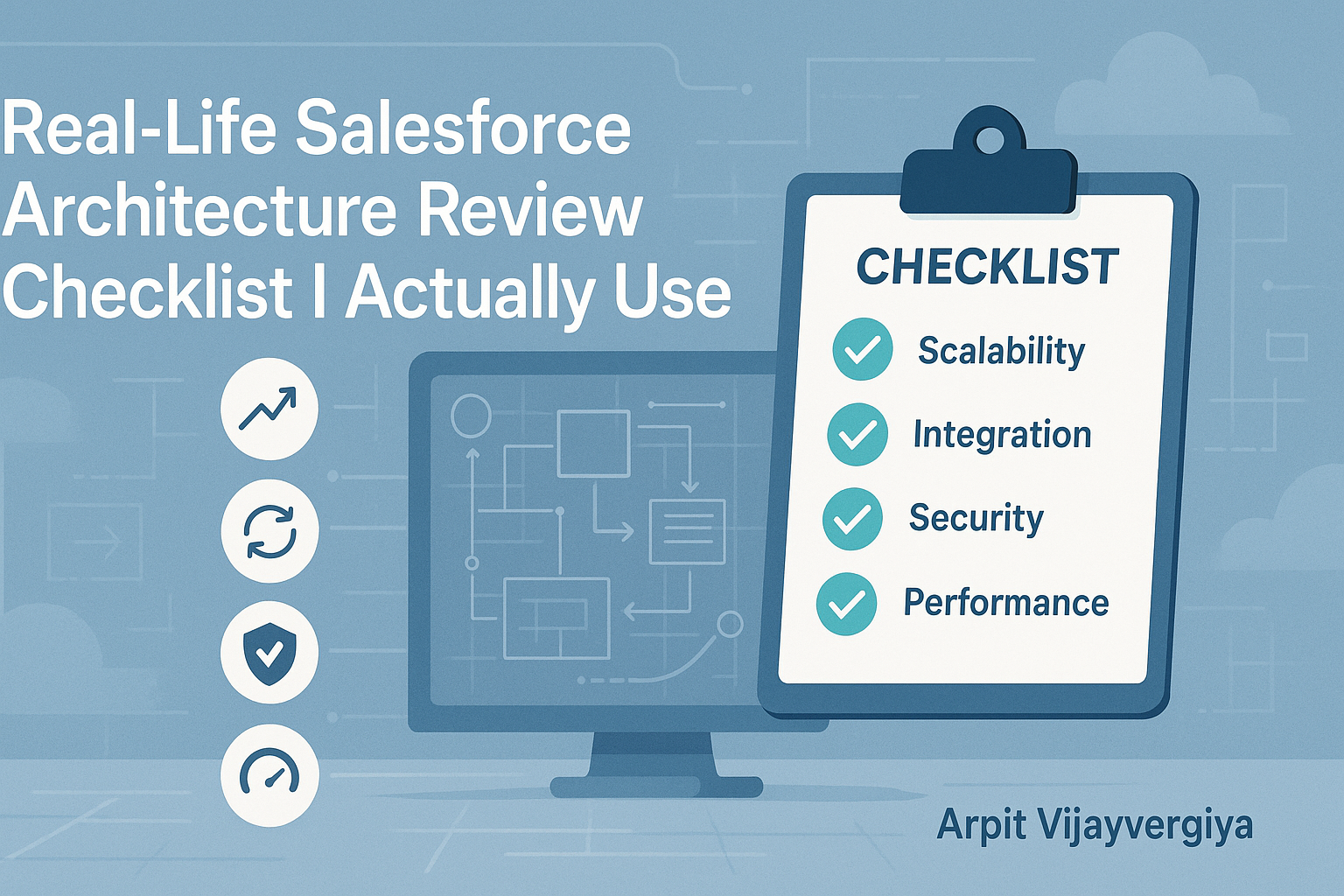 Real-Life Salesforce Architecture Review Checklist I Actually Use

CHECKLIST
Scalability
Integration
Security
Performance

Arpit Vijayvergiya